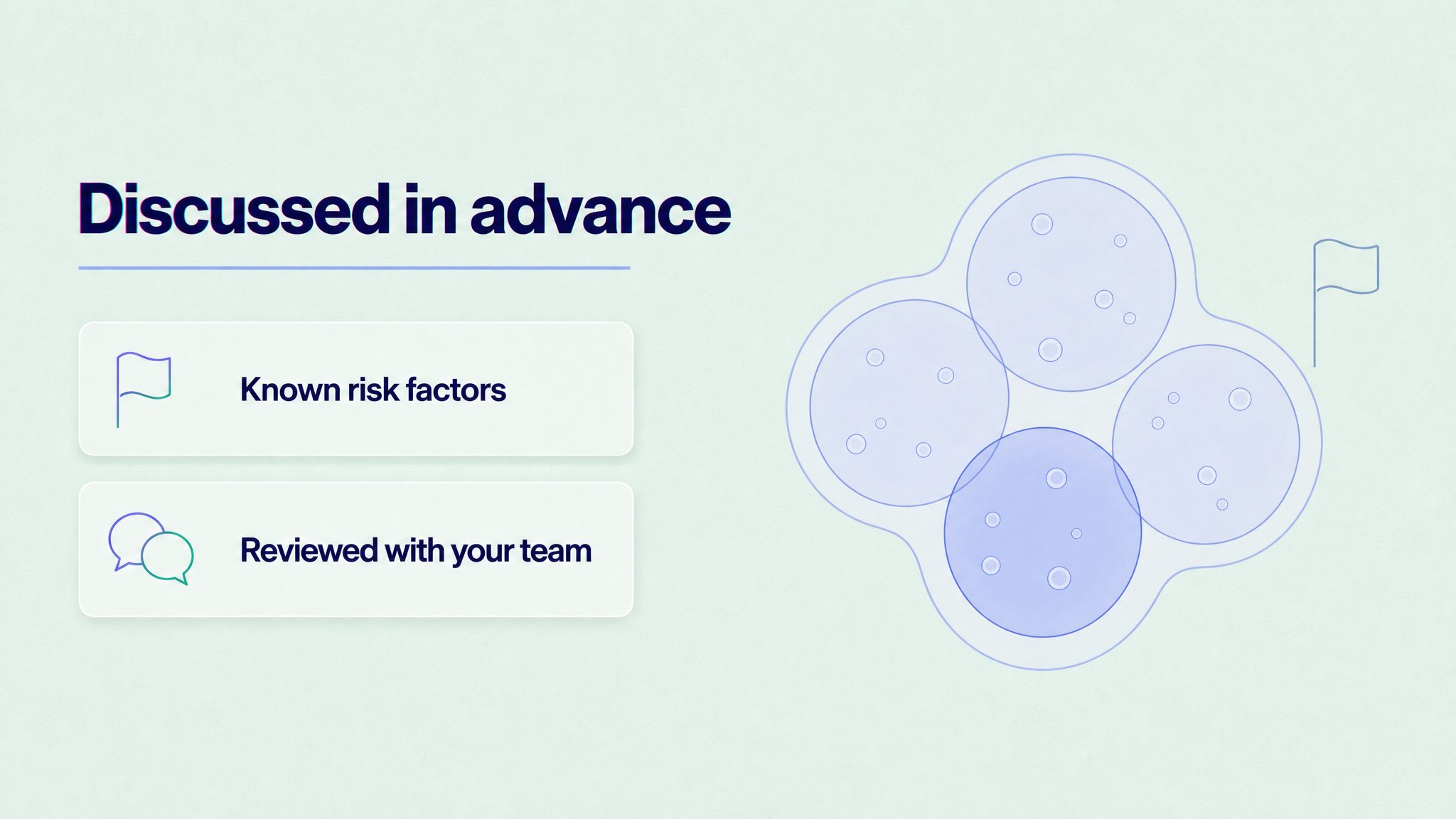 Discussed in advance

Known risk factors

Reviewed with your team